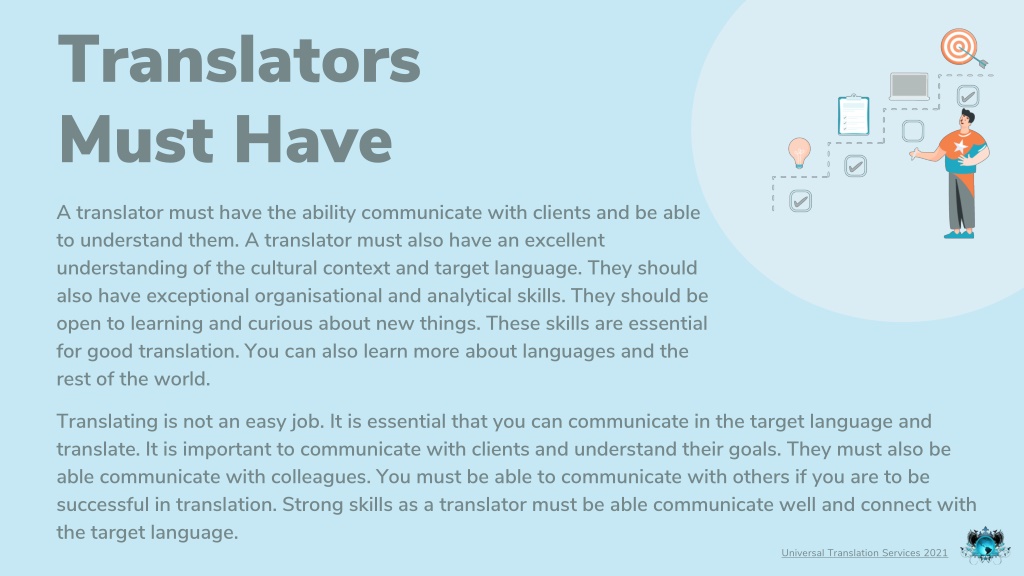 Translators Must Have

A translator must have the ability communicate with clients and be able to understand them. A translator must also have an excellent understanding of the cultural context and target language. They should also have exceptional organisational and analytical skills. They should be open to learning and curious about new things. These skills are essential for good translation. You can also learn more about languages and the rest of the world.

Translating is not an easy job. It is essential that you can communicate in the target language and translate. It is important to communicate with clients and understand their goals. They must also be able communicate with colleagues. You must be able to communicate with others if you are to be successful in translation. Strong skills as a translator must be able communicate well and connect with the target language.

Universal Translation Services 2021